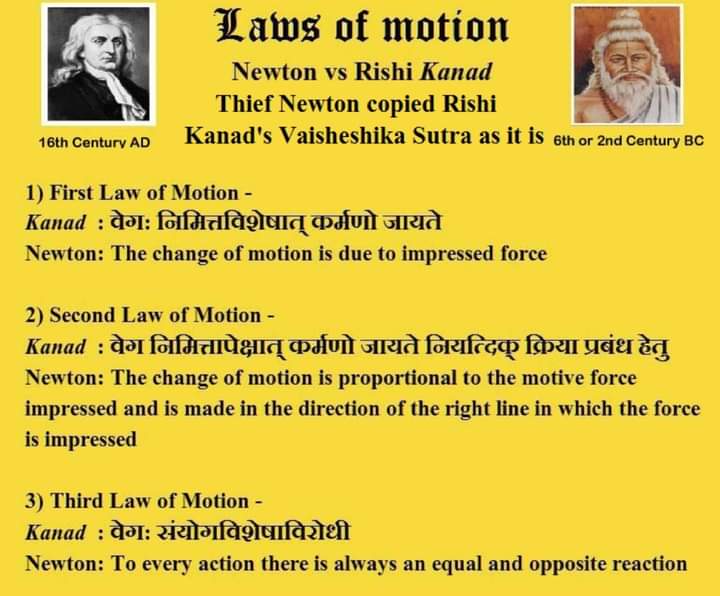 Laws of motion

Newton vs Rishi Kanad
Thief Newton copied Rishi Kanad's Vaisheshika Sutra as it is

16th Century AD

6th or 2nd Century BC

1) First Law of Motion -
Kanad : वेग: निमित्तविशेषात् कर्मणो जायते
Newton: The change of motion is due to impressed force

2) Second Law of Motion -
Kanad : वेग निमित्तापेक्षात् कर्मणो जायते नियत्दिक् क्रिया प्रबंध हेतु
Newton: The change of motion is proportional to the motive force impressed and is made in the direction of the right line in which the force is impressed

3) Third Law of Motion -
Kanad : वेग: संयोगविशेषाविरोधी
Newton: To every action there is always an equal and opposite reaction